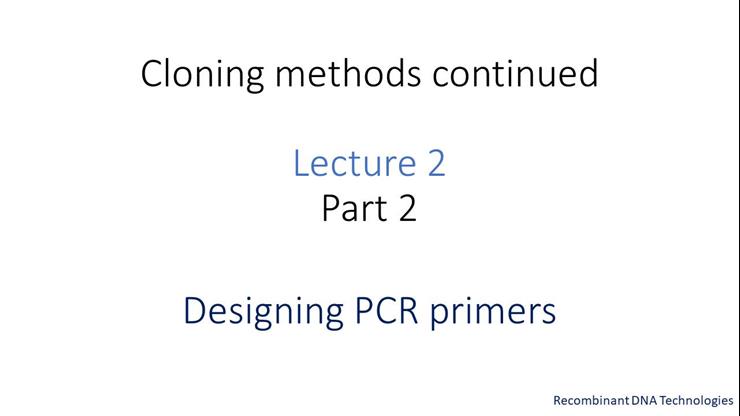 Cloning methods continued

Lecture 2
Part 2

Designing PCR primers

Recombinant DNA Technologies